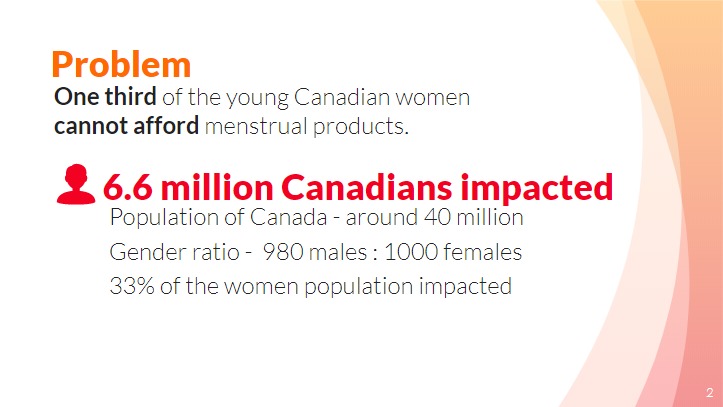 Problem

One third of the young Canadian women cannot afford menstrual products.

6.6 million Canadians impacted

Population of Canada - around 40 million

Gender ratio - 980 males : 1000 females

33% of the women population impacted

2